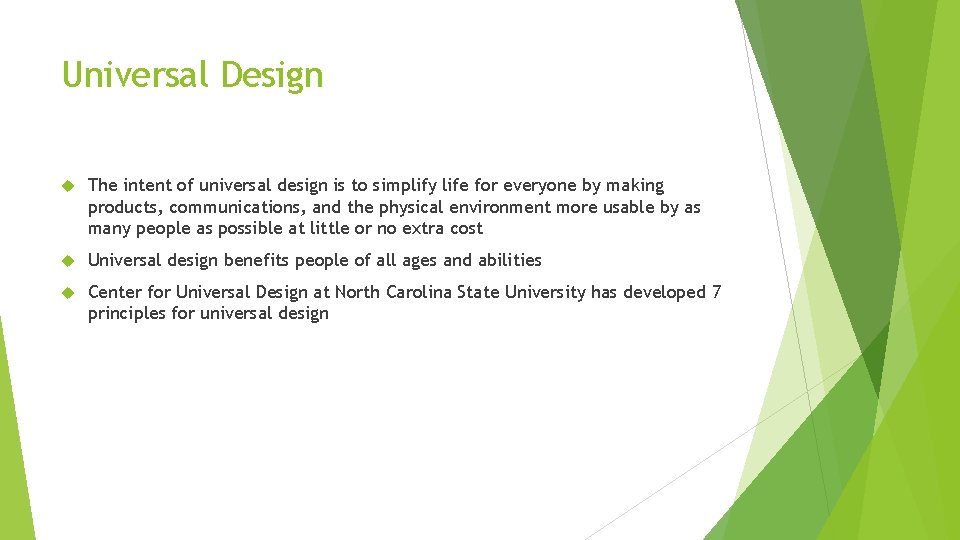 Universal Design

The intent of universal design is to simplify life for everyone by making products, communications, and the physical environment more usable by as many people as possible at little or no extra cost

Universal design benefits people of all ages and abilities

Center for Universal Design at North Carolina State University has developed 7 principles for universal design